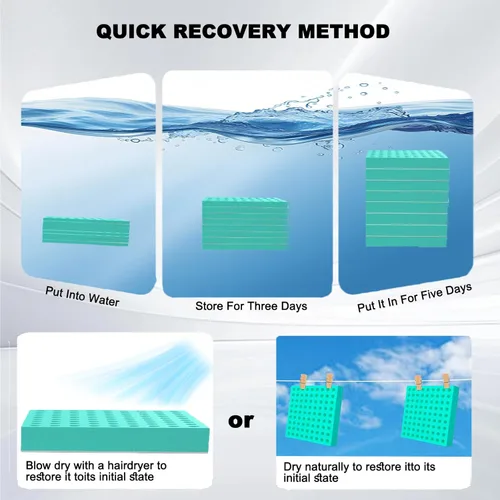 QUICK RECOVERY METHOD

Put Into Water

Store For Three Days

Put It In For Five Days

Blow dry with a hairdryer to restore it toits initial state

or

Dry naturally to restore itto its initial state